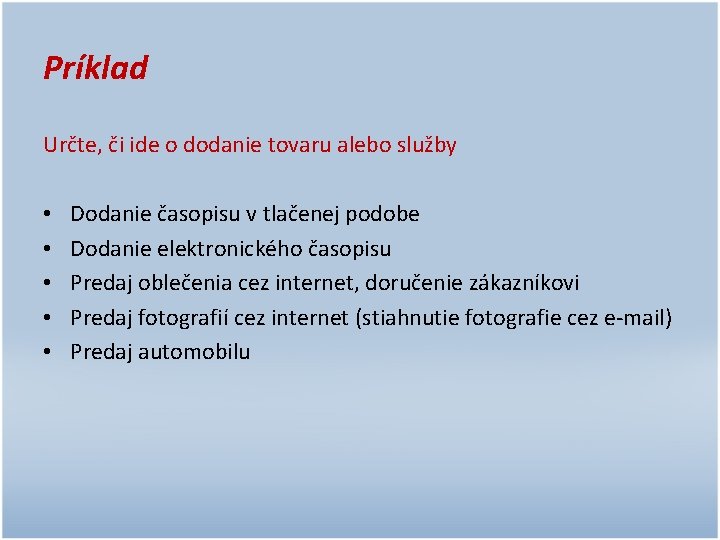 Príklad

Určte, či ide o dodanie tovaru alebo služby

• Dodanie časopisu v tlačenej podobe
• Dodanie elektronického časopisu
• Predaj oblečenia cez internet, doručenie zákazníkovi
• Predaj fotografií cez internet (stiahnutie fotografie cez e-mail)
• Predaj automobilu